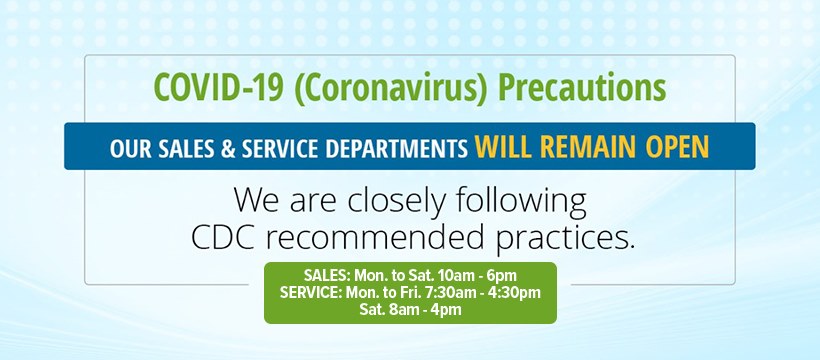 COVID-19 (Coronavirus) Precautions

OUR SALES & SERVICE DEPARTMENTS WILL REMAIN OPEN

We are closely following CDC recommended practices.

SALES: Mon. to Sat. 10am - 6pm
SERVICE: Mon. to Fri. 7:30am - 4:30pm
Sat. 8am - 4pm